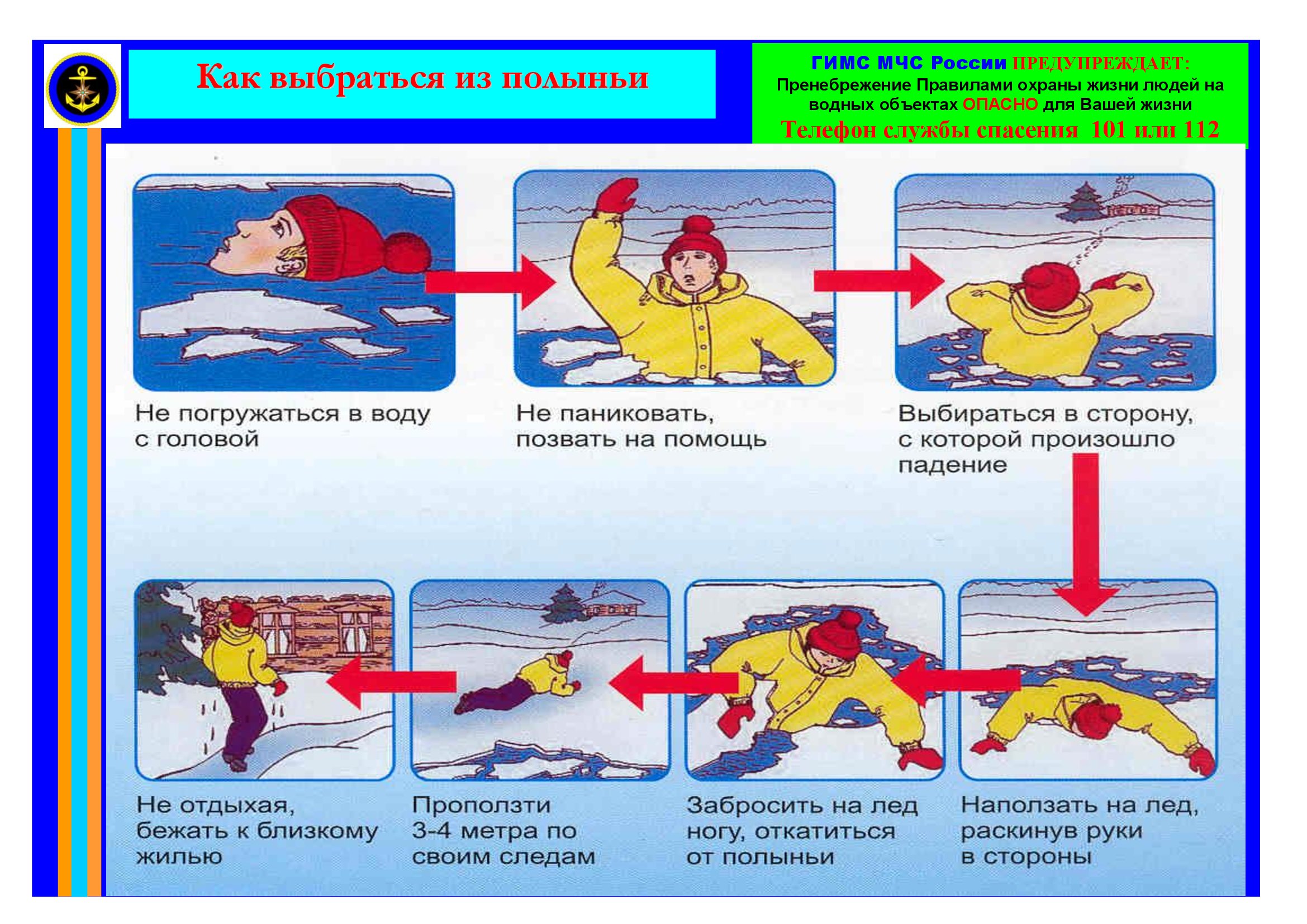 Как выбраться из полыньи

ГИМС МЧС России ПРЕДУПРЕЖДАЕТ:
Пренебрежение Правилами охраны жизни людей на водных объектах ОПАСНО для Вашей жизни
Телефон службы спасения 101 или 112

Не погружаться в воду с головой

Не паниковать, позвать на помощь

Выбираться в сторону, с которой произошло падение

Наползать на лед, раскинув руки в стороны

Забросить на лед ногу, откатиться от полыньи

Проползти 3-4 метра по своим следам

Не отдыхая, бежать к близкому жилью